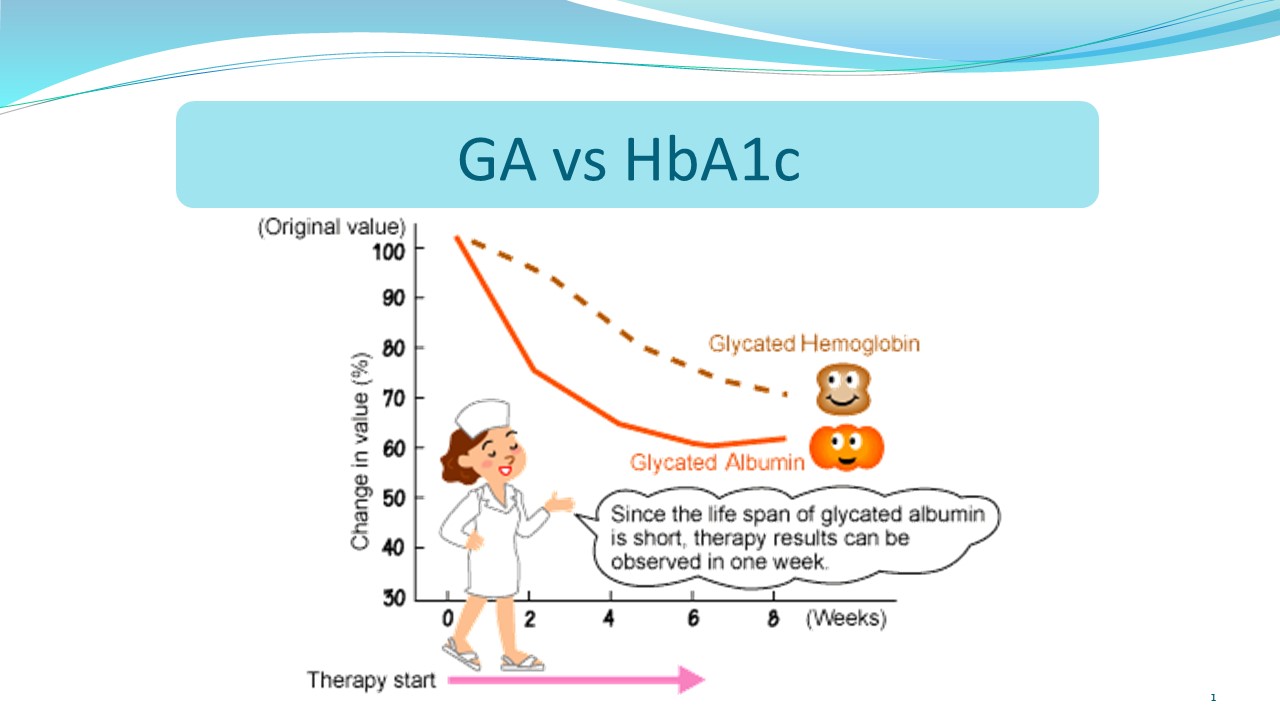 GA vs HbA1c

(Original value)
100
90
80
70
60
50
40
30

Change in value (%)

Glycated Hemoglobin

Glycated Albumin

Since the life span of glycated albumin is short, therapy results can be observed in one week.

0 2 4 6 8 (Weeks)

Therapy start

1